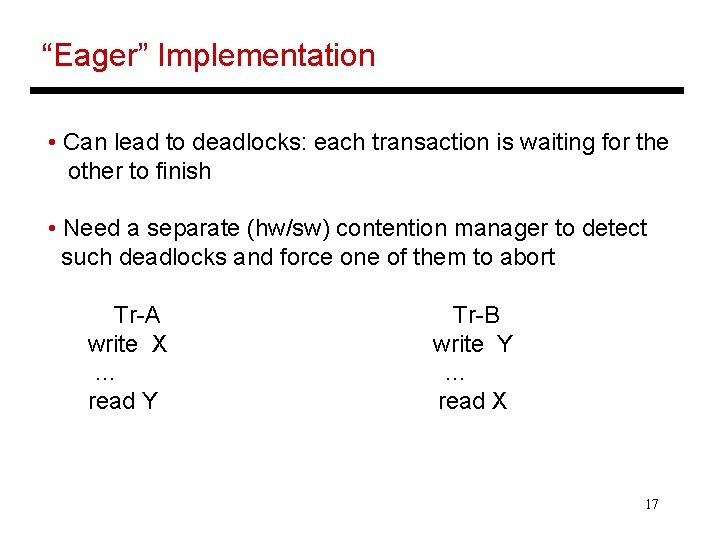 “Eager” Implementation

• Can lead to deadlocks: each transaction is waiting for the other to finish

• Need a separate (hw/sw) contention manager to detect such deadlocks and force one of them to abort

Tr-A
write X
…
read Y

Tr-B
write Y
…
read X

17